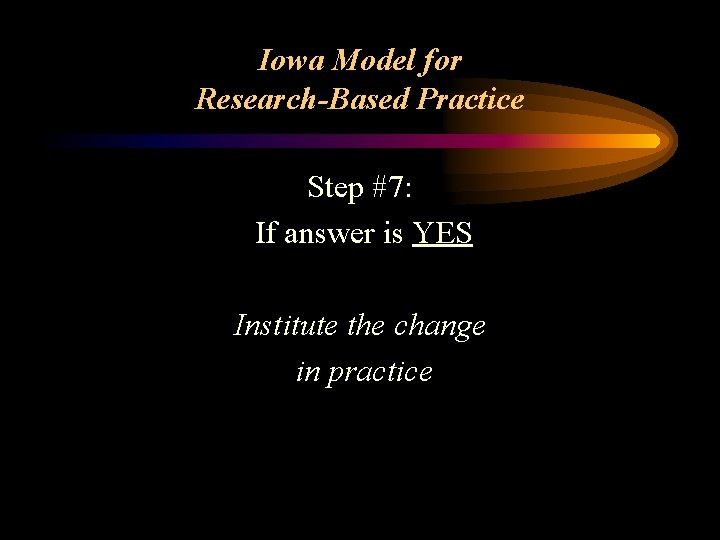 Iowa Model for Research-Based Practice

Step #7:
If answer is YES

Institute the change in practice